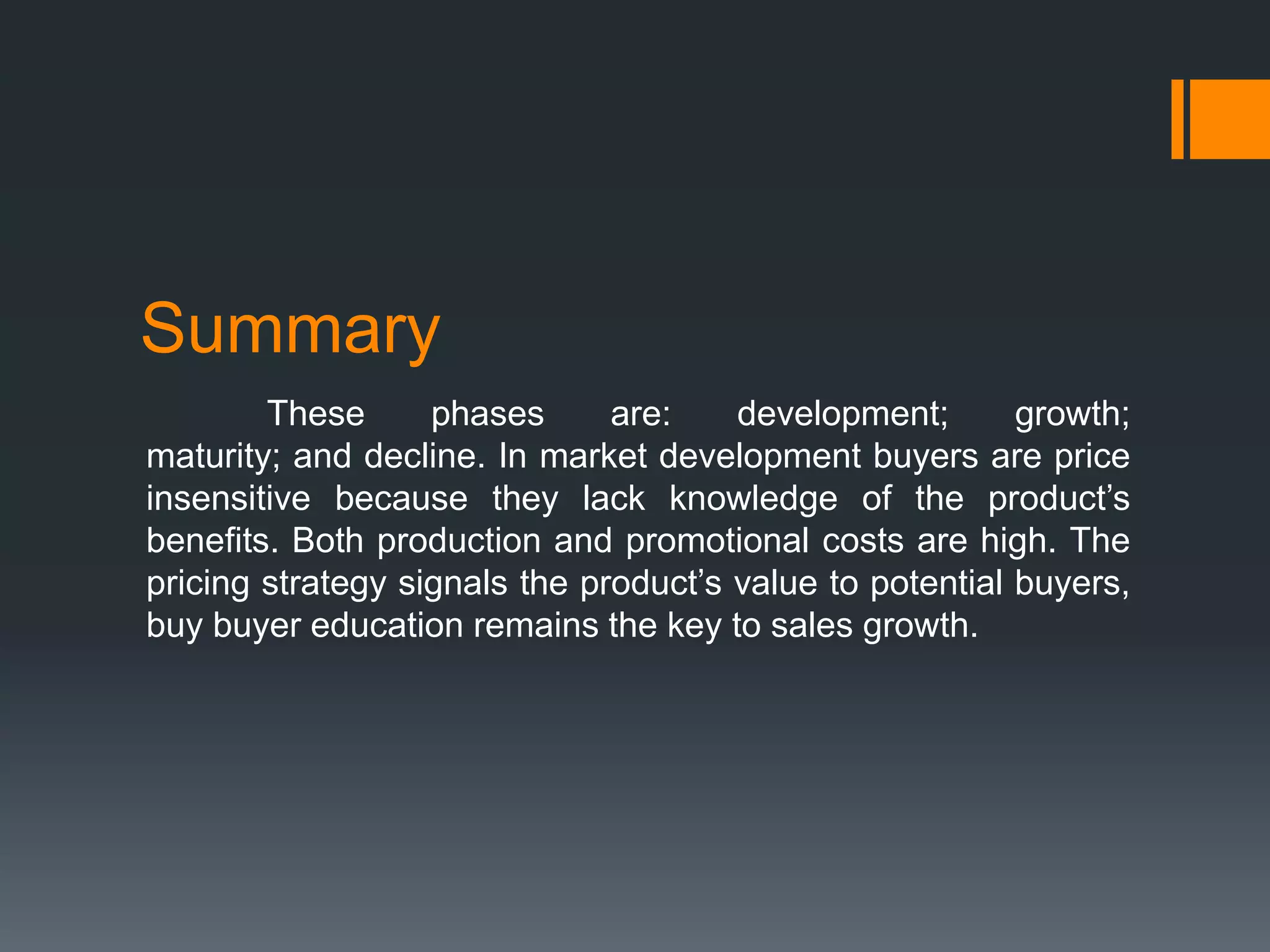 Summary

These phases are: development; growth; maturity; and decline. In market development buyers are price insensitive because they lack knowledge of the product’s benefits. Both production and promotional costs are high. The pricing strategy signals the product’s value to potential buyers, buy buyer education remains the key to sales growth.